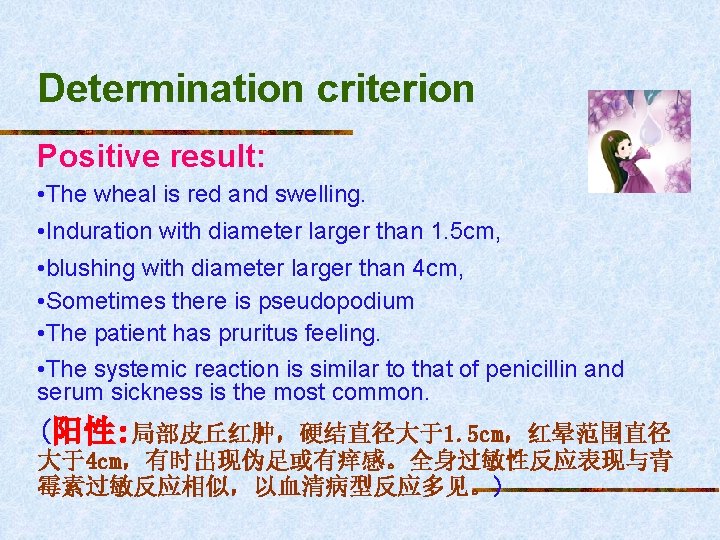 Determination criterion

Positive result:

•The wheal is red and swelling.

•Induration with diameter larger than 1.5cm,

•blushing with diameter larger than 4cm,

•Sometimes there is pseudopodium

•The patient has pruritus feeling.

•The systemic reaction is similar to that of penicillin and serum sickness is the most common.

（阳性：局部皮丘红肿，硬结直径大于1.5cm，红晕范围直径大于4cm，有时出现伪足或有痒感。全身过敏性反应表现与青霉素过敏反应相似，以血清病型反应多见。）